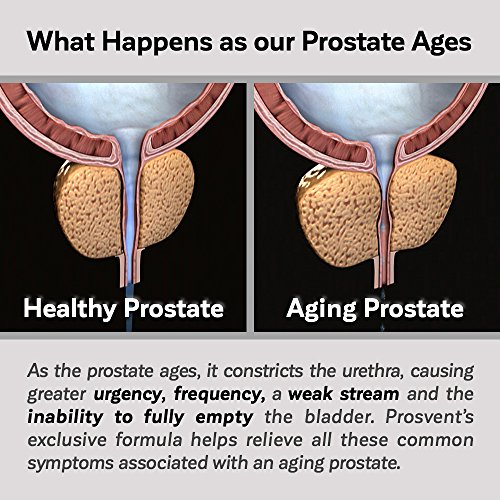 What Happens as our Prostate Ages

Healthy Prostate

Aging Prostate

As the prostate ages, it constricts the urethra, causing greater urgency, frequency, a weak stream and the inability to fully empty the bladder. Prosvent's exclusive formula helps relieve all these common symptoms associated with an aging prostate.